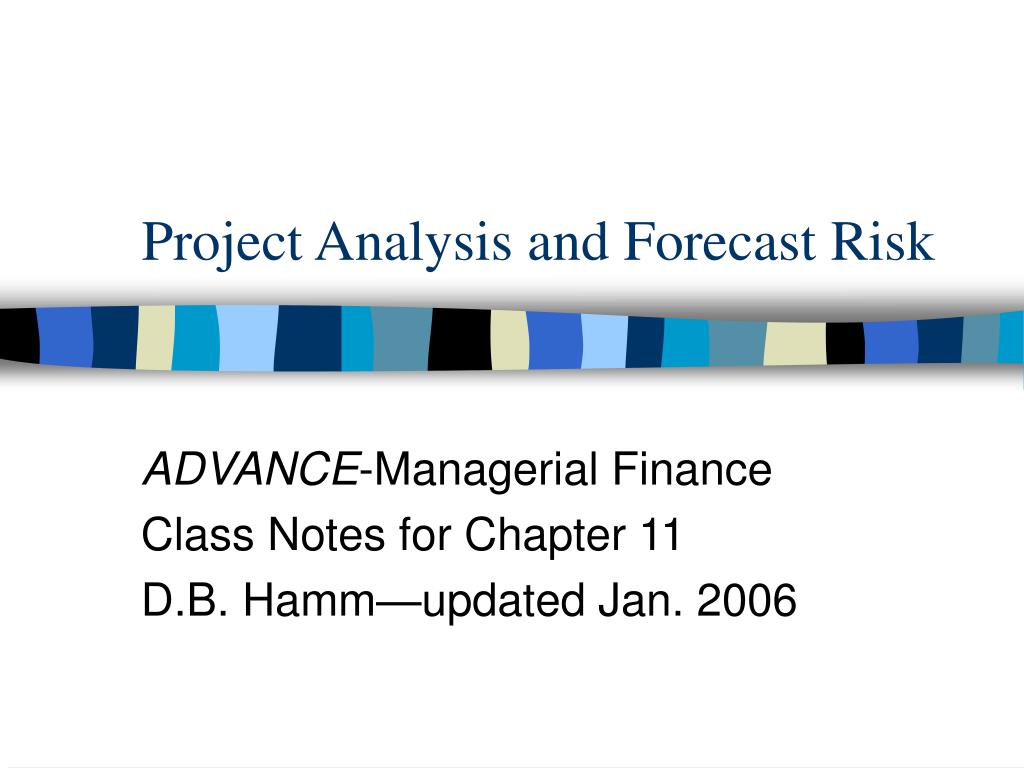 Project Analysis and Forecast Risk

ADVANCE-Managerial Finance
Class Notes for Chapter 11
D.B. Hamm—updated Jan. 2006